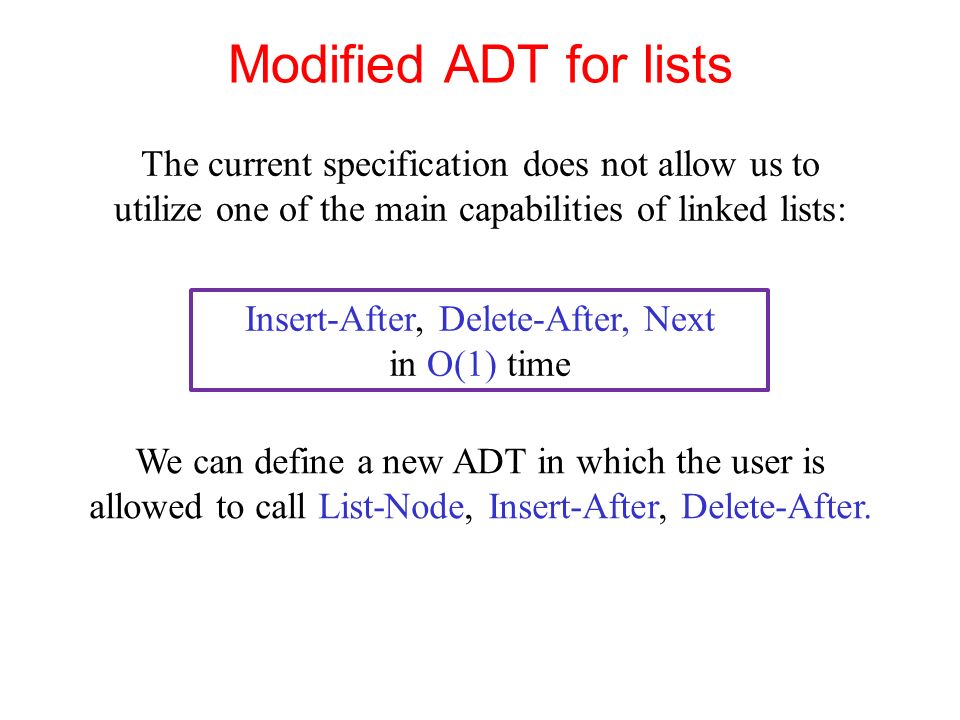 Modified ADT for lists

The current specification does not allow us to utilize one of the main capabilities of linked lists:

Insert-After, Delete-After, Next in O(1) time

We can define a new ADT in which the user is allowed to call List-Node, Insert-After, Delete-After.